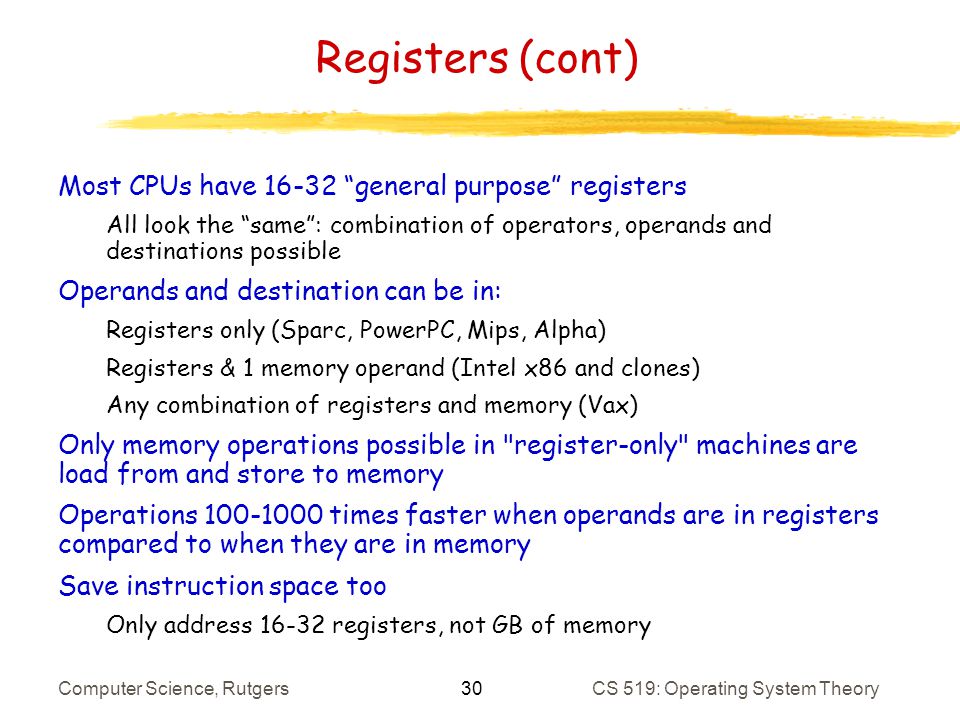 Registers (cont)

Most CPUs have 16-32 “general purpose” registers

All look the “same”: combination of operators, operands and destinations possible

Operands and destination can be in:

Registers only (Sparc, PowerPC, Mips, Alpha)

Registers & 1 memory operand (Intel x86 and clones)

Any combination of registers and memory (Vax)

Only memory operations possible in "register-only" machines are load from and store to memory

Operations 100-1000 times faster when operands are in registers compared to when they are in memory

Save instruction space too

Only address 16-32 registers, not GB of memory

Computer Science, Rutgers

30

CS 519: Operating System Theory